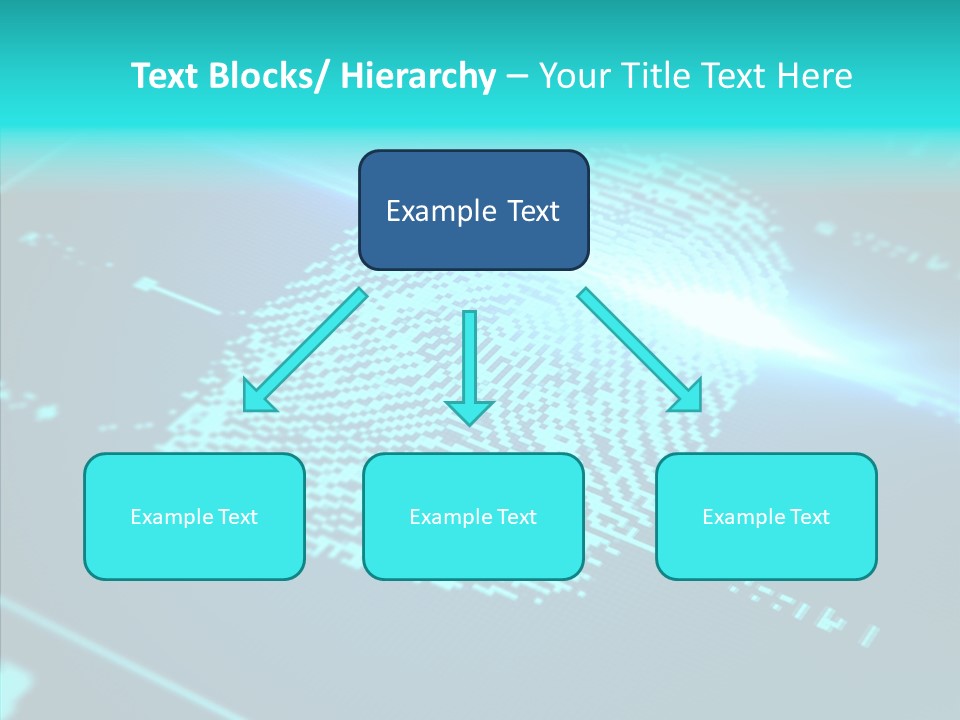 Text Blocks/ Hierarchy – Your Title Text Here

Example Text

Example Text

Example Text

Example Text